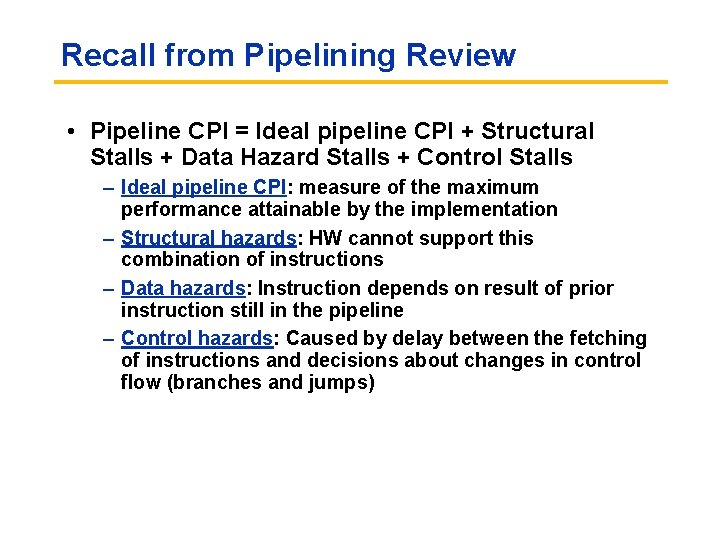 Recall from Pipelining Review

• Pipeline CPI = Ideal pipeline CPI + Structural Stalls + Data Hazard Stalls + Control Stalls

– Ideal pipeline CPI: measure of the maximum performance attainable by the implementation

– Structural hazards: HW cannot support this combination of instructions

– Data hazards: Instruction depends on result of prior instruction still in the pipeline

– Control hazards: Caused by delay between the fetching of instructions and decisions about changes in control flow (branches and jumps)